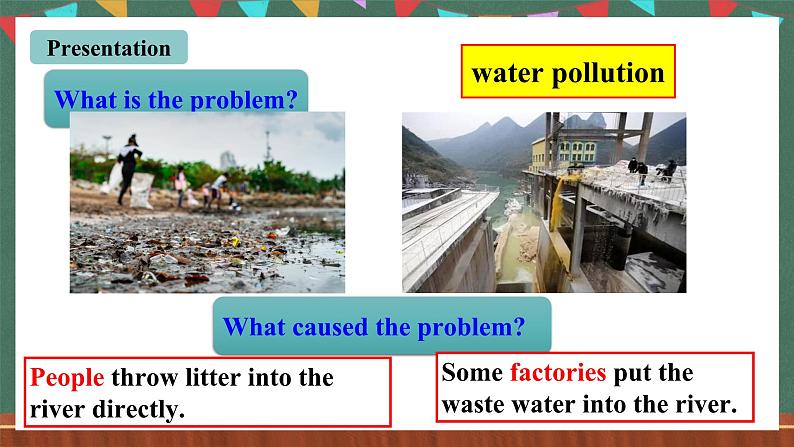 Presentation

What is the problem?

water pollution

What caused the problem?

People throw litter into the river directly.

Some factories put the waste water into the river.